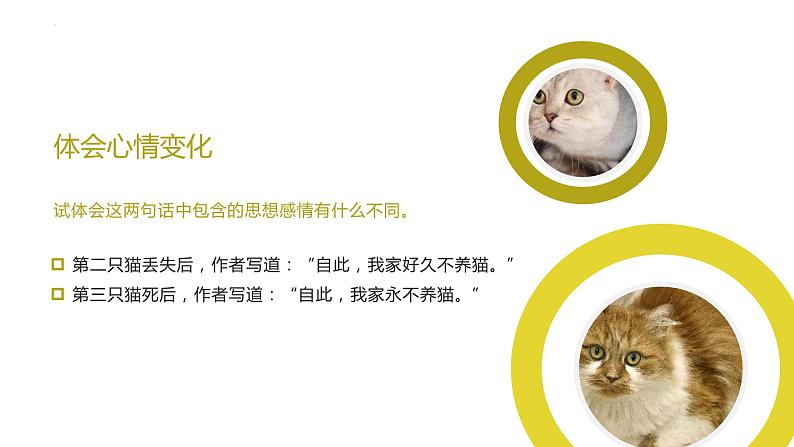 体会心情变化

试体会这两句话中包含的思想感情有什么不同。

第二只猫丢失后，作者写道：“自此，我家好久不养猫。”

第三只猫死后，作者写道：“自此，我家永不养猫。”